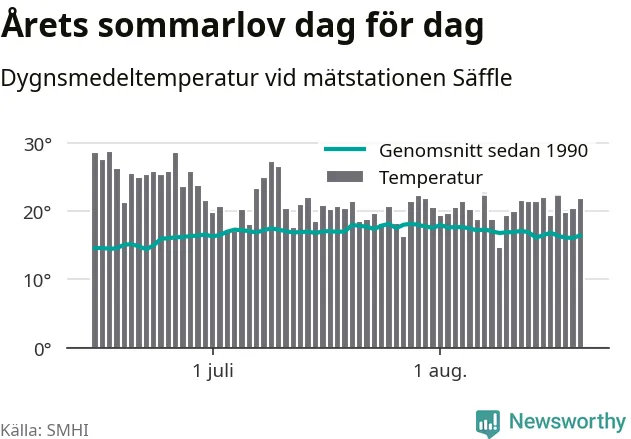 Årets sommarlov dag för dag

Dygnsmedeltemperatur vid mätstationen Säffle

30°
20°
10°
0°

Genomsnitt sedan 1990
Temperatur

1 juli
1 aug.

Källa: SMHI

Newsworthy